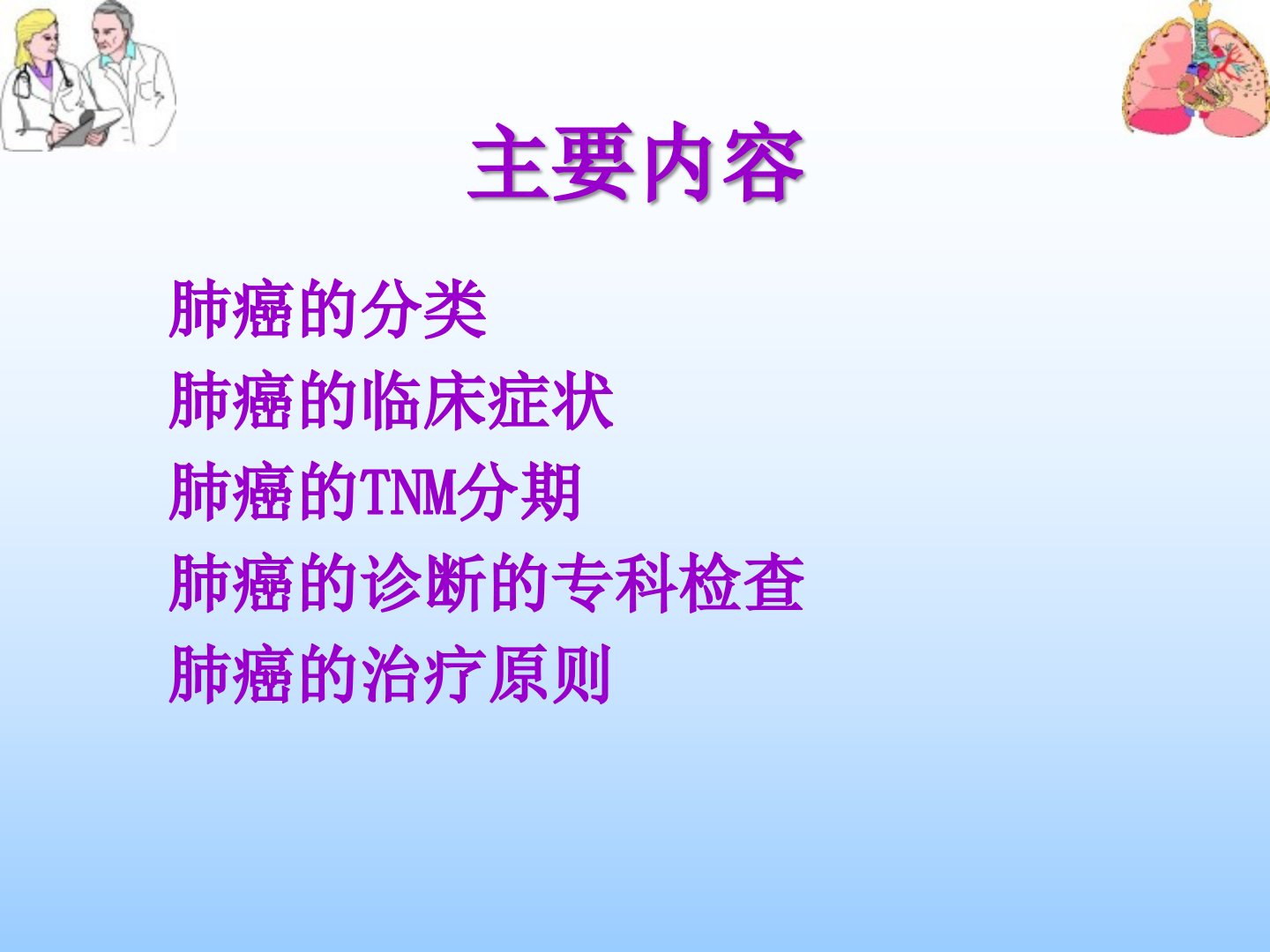 主要内容

肺癌的分类
肺癌的临床症状
肺癌的TNM分期
肺癌的诊断的专科检查
肺癌的治疗原则